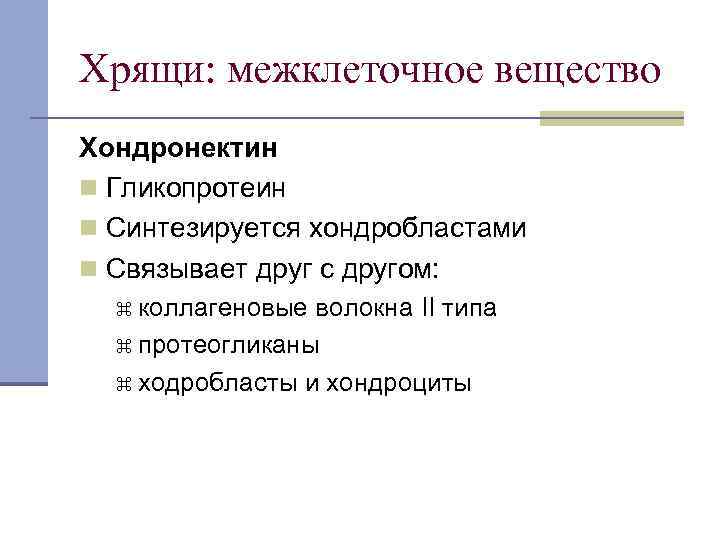 Хрящи: межклеточное вещество

Хондронектин

Гликопротеин

Синтезируется хондробластами

Связывает друг с другом:

коллагеновые волокна II типа

протеогликаны

ходробласты и хондроциты